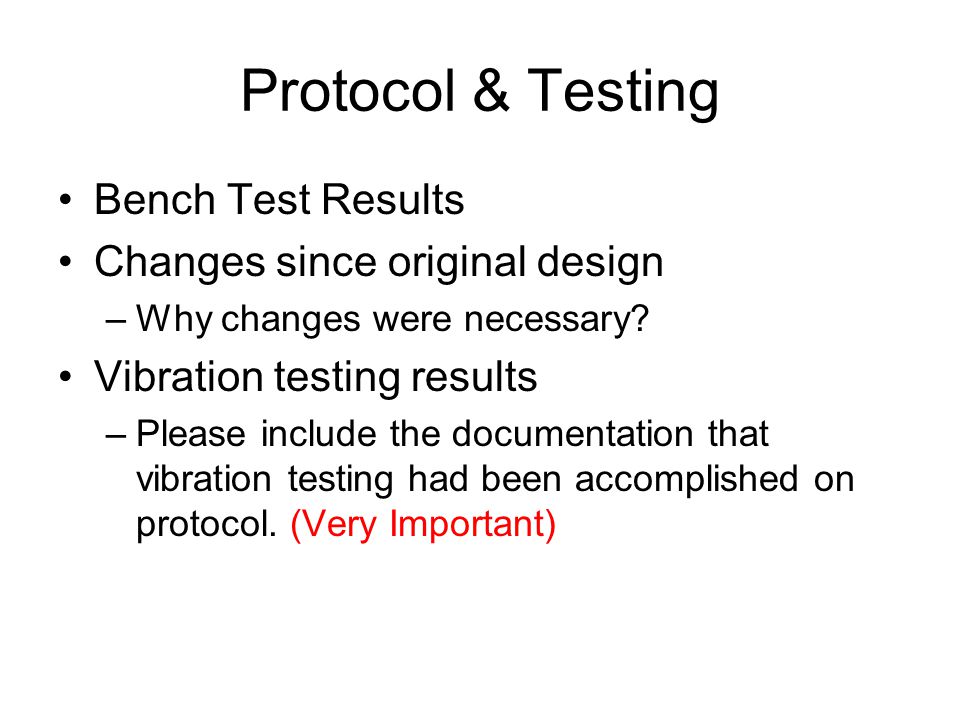 Protocol & Testing

• Bench Test Results
• Changes since original design
– Why changes were necessary?
• Vibration testing results
– Please include the documentation that vibration testing had been accomplished on protocol. (Very Important)